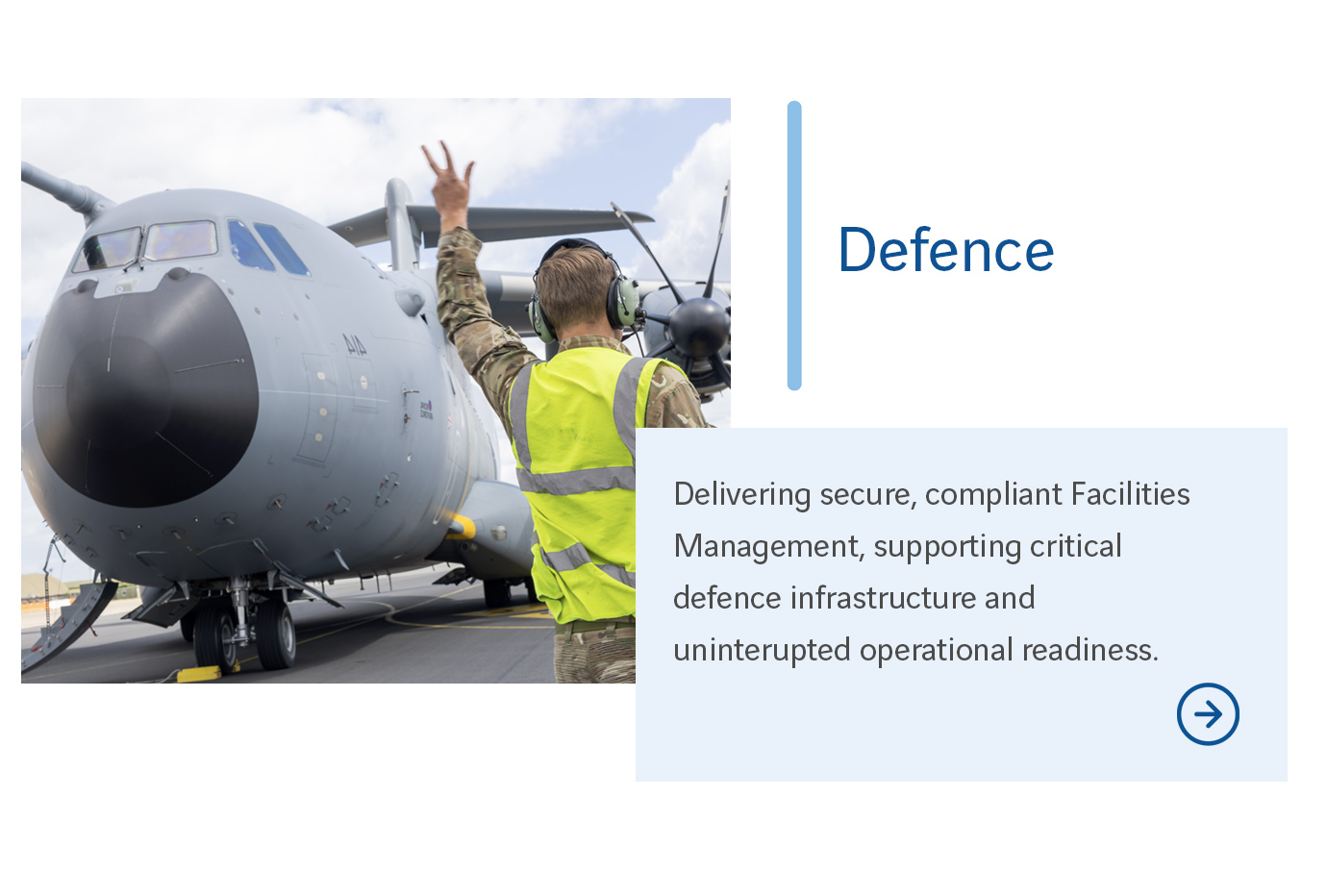 Defence

Delivering secure, compliant Facilities Management, supporting critical defence infrastructure and uninterupted operational readiness.